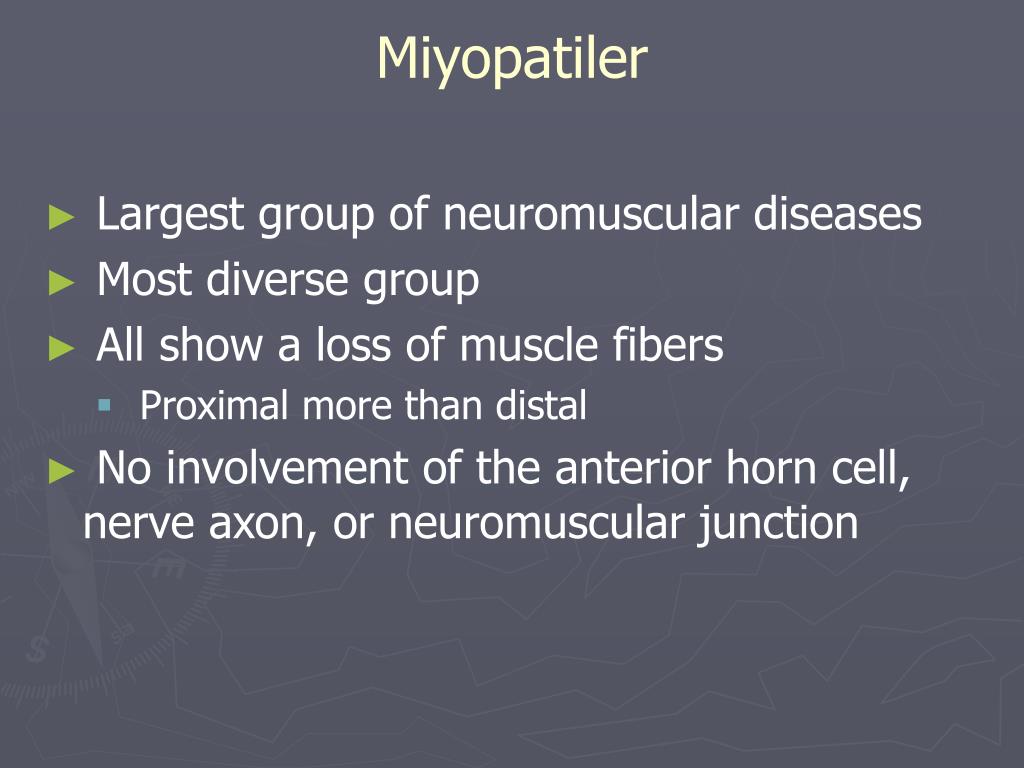 Miyopatiler

► Largest group of neuromuscular diseases
► Most diverse group
► All show a loss of muscle fibers
▪ Proximal more than distal
► No involvement of the anterior horn cell, nerve axon, or neuromuscular junction